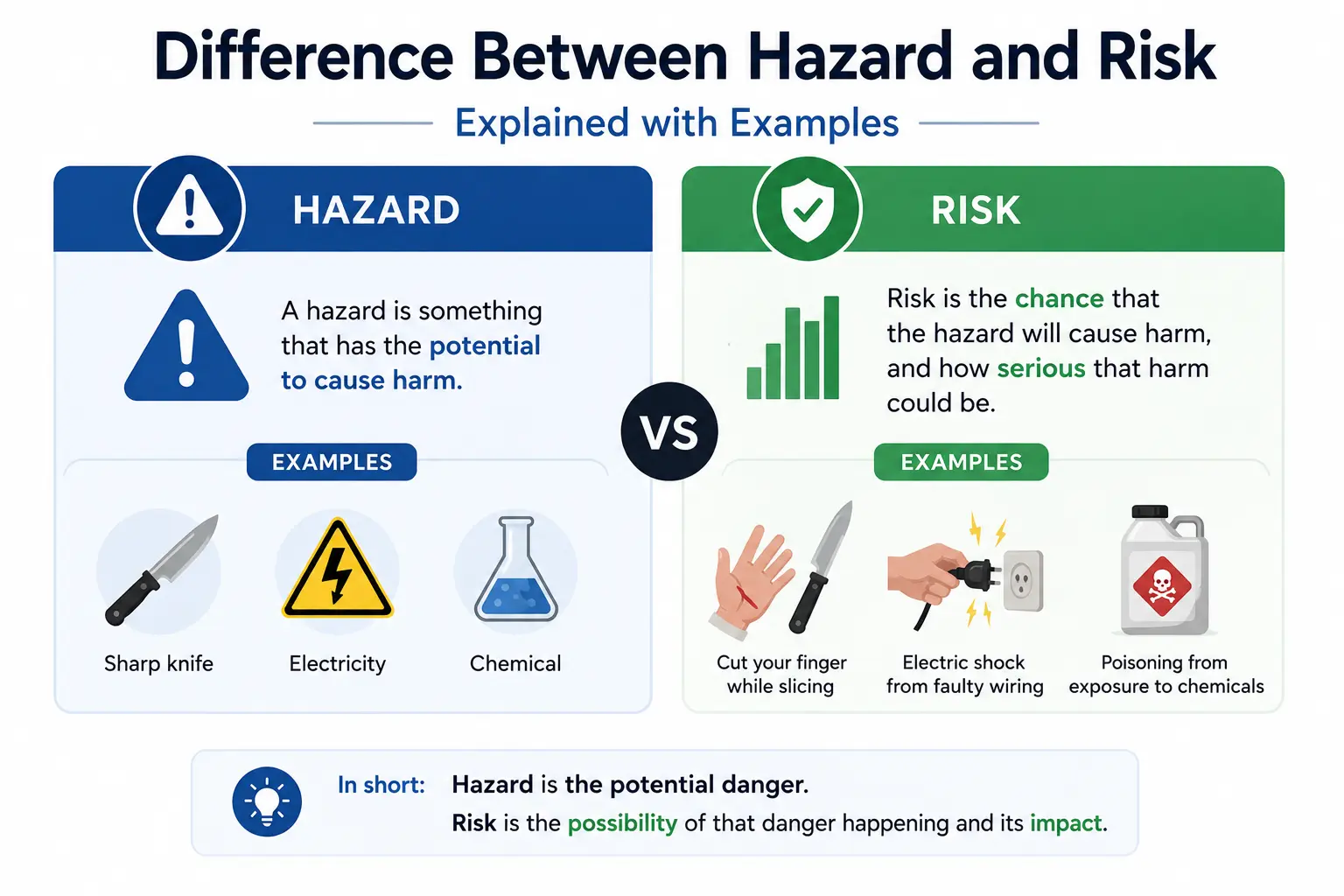 Difference Between Hazard and Risk

Explained with Examples

HAZARD

A hazard is something that has the potential to cause harm.

EXAMPLES

Sharp knife

Electricity

Chemical

VS

RISK

Risk is the chance that the hazard will cause harm, and how serious that harm could be.

EXAMPLES

Cut your finger while slicing

Electric shock from faulty wiring

Poisoning from exposure to chemicals

In short: Hazard is the potential danger.
Risk is the possibility of that danger happening and its impact.